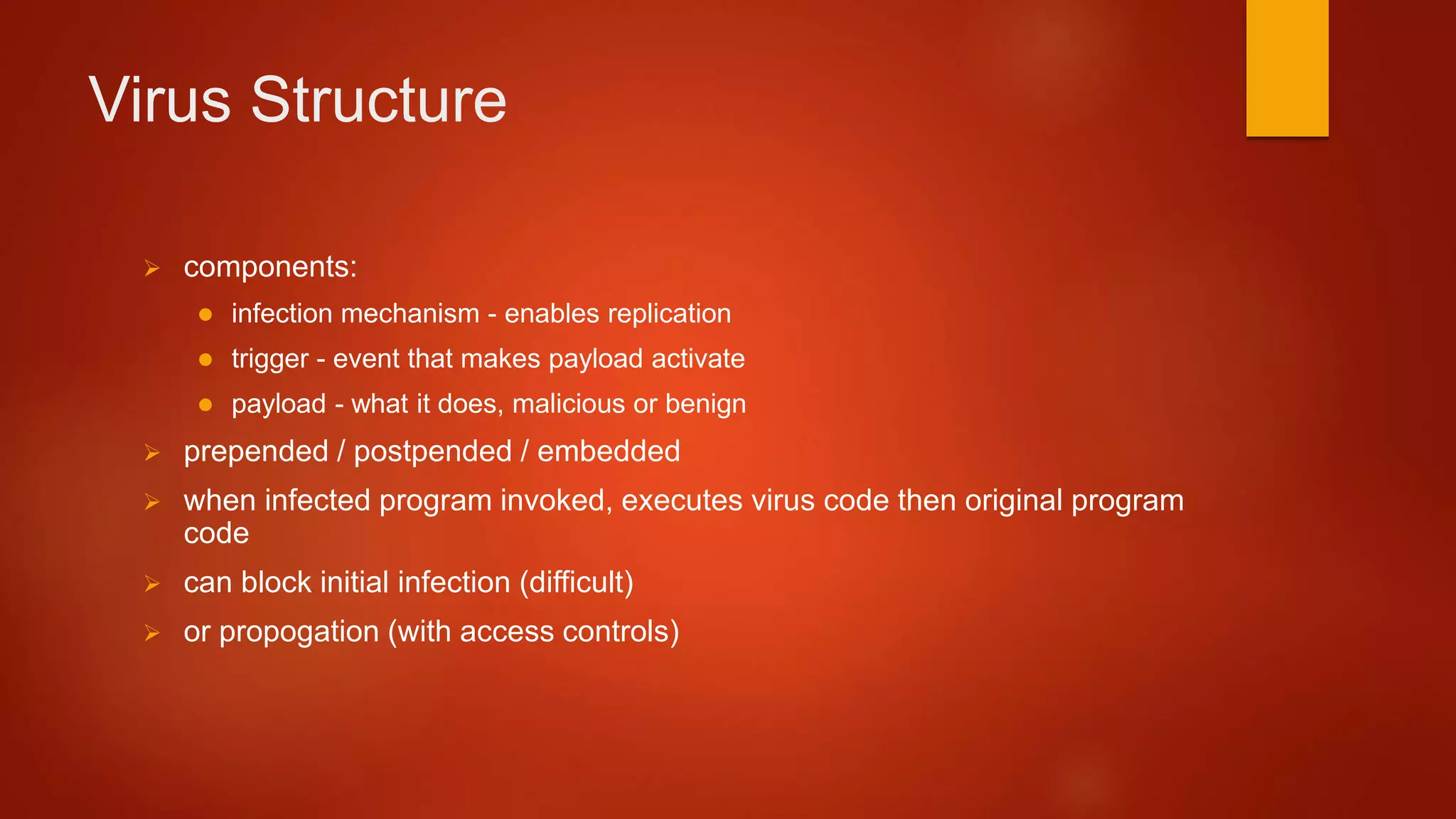 Virus Structure

components:

infection mechanism - enables replication

trigger - event that makes payload activate

payload - what it does, malicious or benign

prepended / postpended / embedded

when infected program invoked, executes virus code then original program code

can block initial infection (difficult)

or propogation (with access controls)